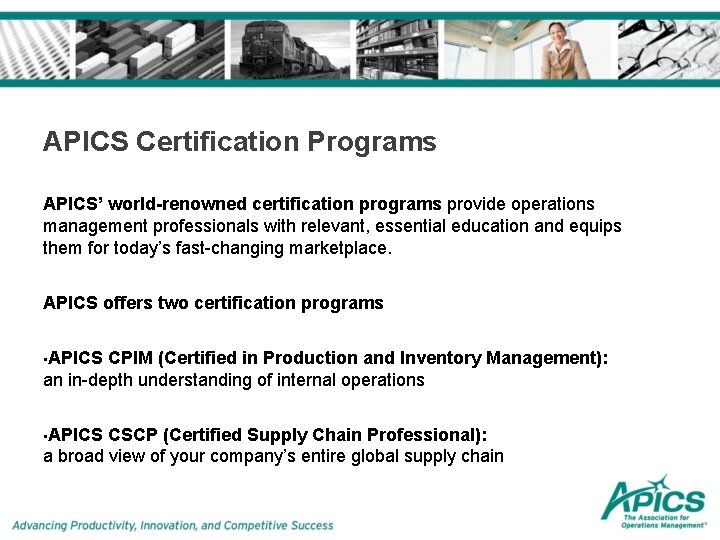 APICS Certification Programs

APICS' world-renowned certification programs provide operations management professionals with relevant, essential education and equips them for today's fast-changing marketplace.

APICS offers two certification programs

▪APICS CPIM (Certified in Production and Inventory Management): an in-depth understanding of internal operations

▪APICS CSCP (Certified Supply Chain Professional): a broad view of your company's entire global supply chain

Advancing Productivity, Innovation, and Competitive Success

APICS
The Association for Operations Management®